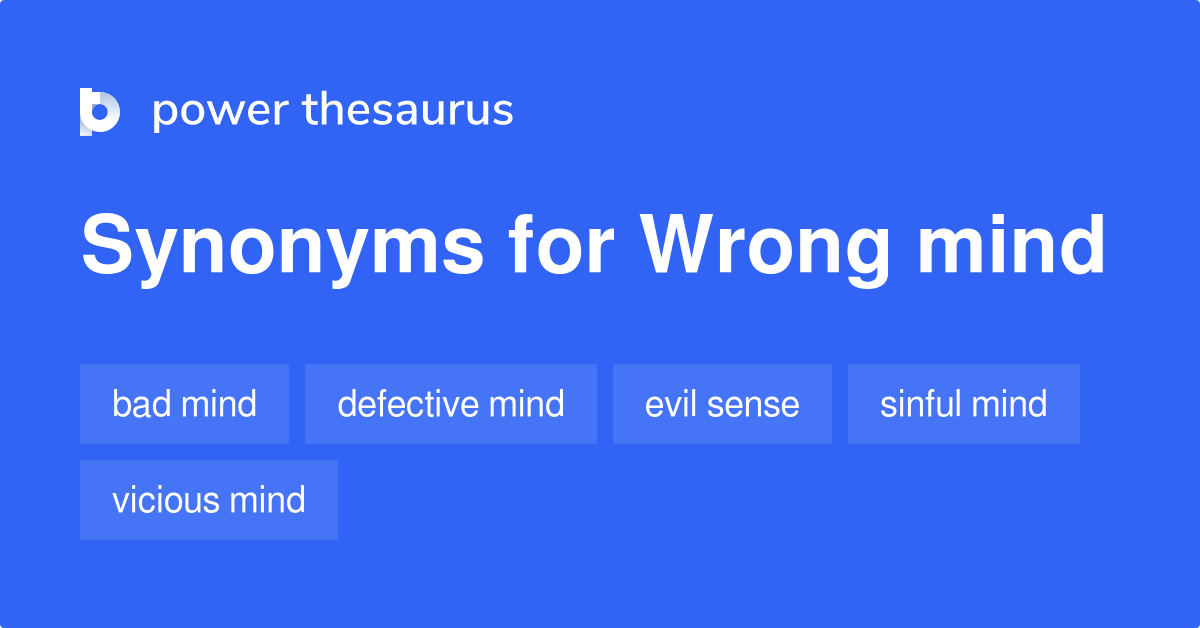 power thesaurus

Synonyms for Wrong mind

bad mind
defective mind
evil sense
sinful mind
vicious mind